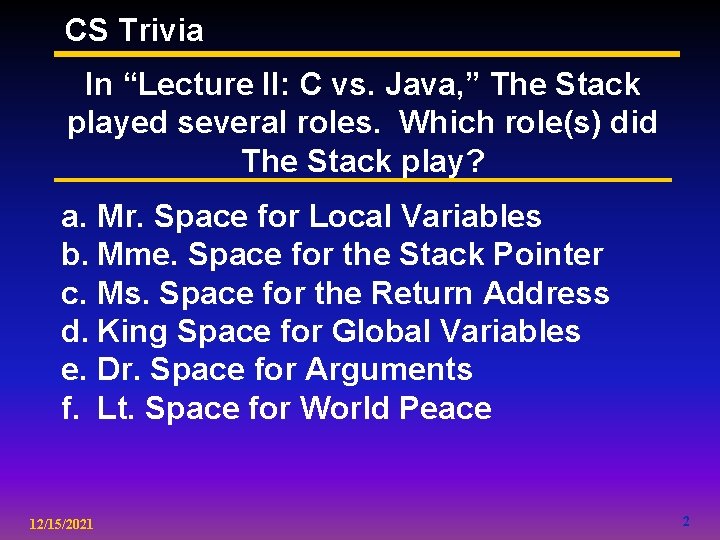 CS Trivia

In “Lecture II: C vs. Java,” The Stack played several roles. Which role(s) did The Stack play?

a. Mr. Space for Local Variables
b. Mme. Space for the Stack Pointer
c. Ms. Space for the Return Address
d. King Space for Global Variables
e. Dr. Space for Arguments
f. Lt. Space for World Peace

12/15/2021

2